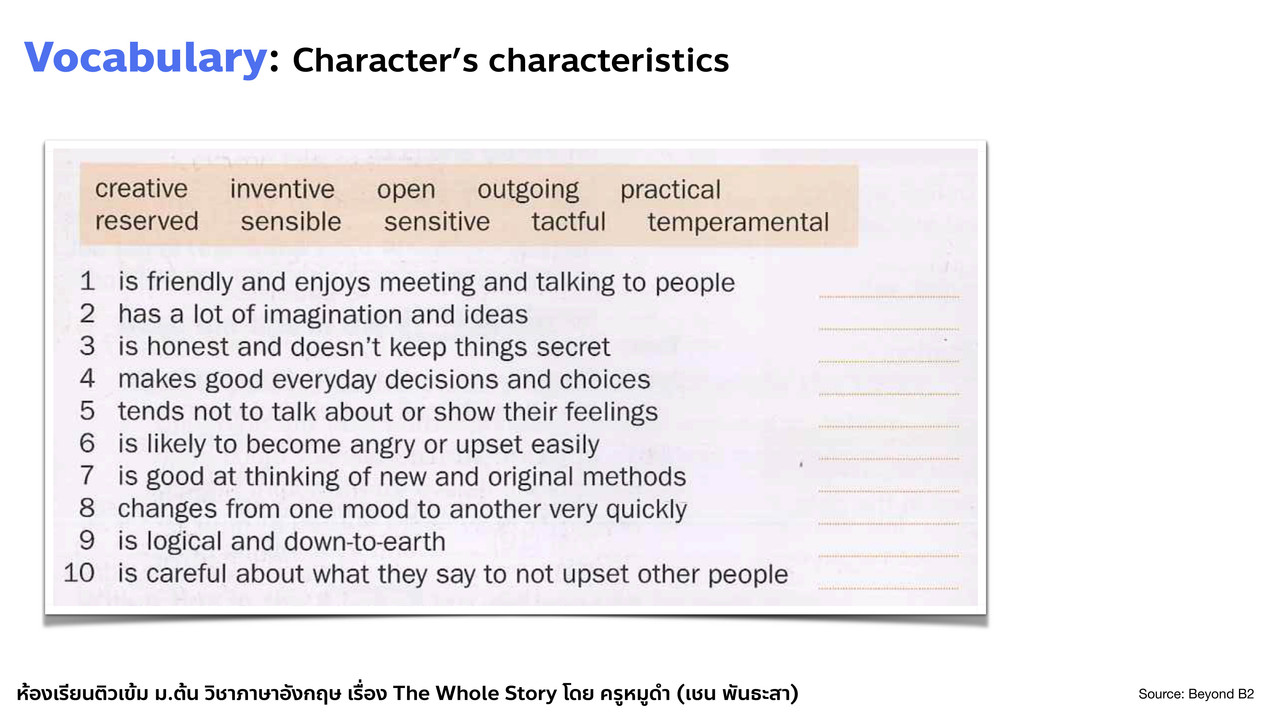 Vocabulary: Character's characteristics

creative inventive open outgoing practical
reserved sensible sensitive tactful temperamental

1 is friendly and enjoys meeting and talking to people
2 has a lot of imagination and ideas
3 is honest and doesn't keep things secret
4 makes good everyday decisions and choices
5 tends not to talk about or show their feelings
6 is likely to become angry or upset easily
7 is good at thinking of new and original methods
8 changes from one mood to another very quickly
9 is logical and down-to-earth
10 is careful about what they say to not upset other people

ห้องเรียนติวเข้ม ม.ต้น วิชาภาษาอังกฤษ เรื่อง The Whole Story โดย ครูหมูดำ (เชน พันธะสา)

Source: Beyond B2